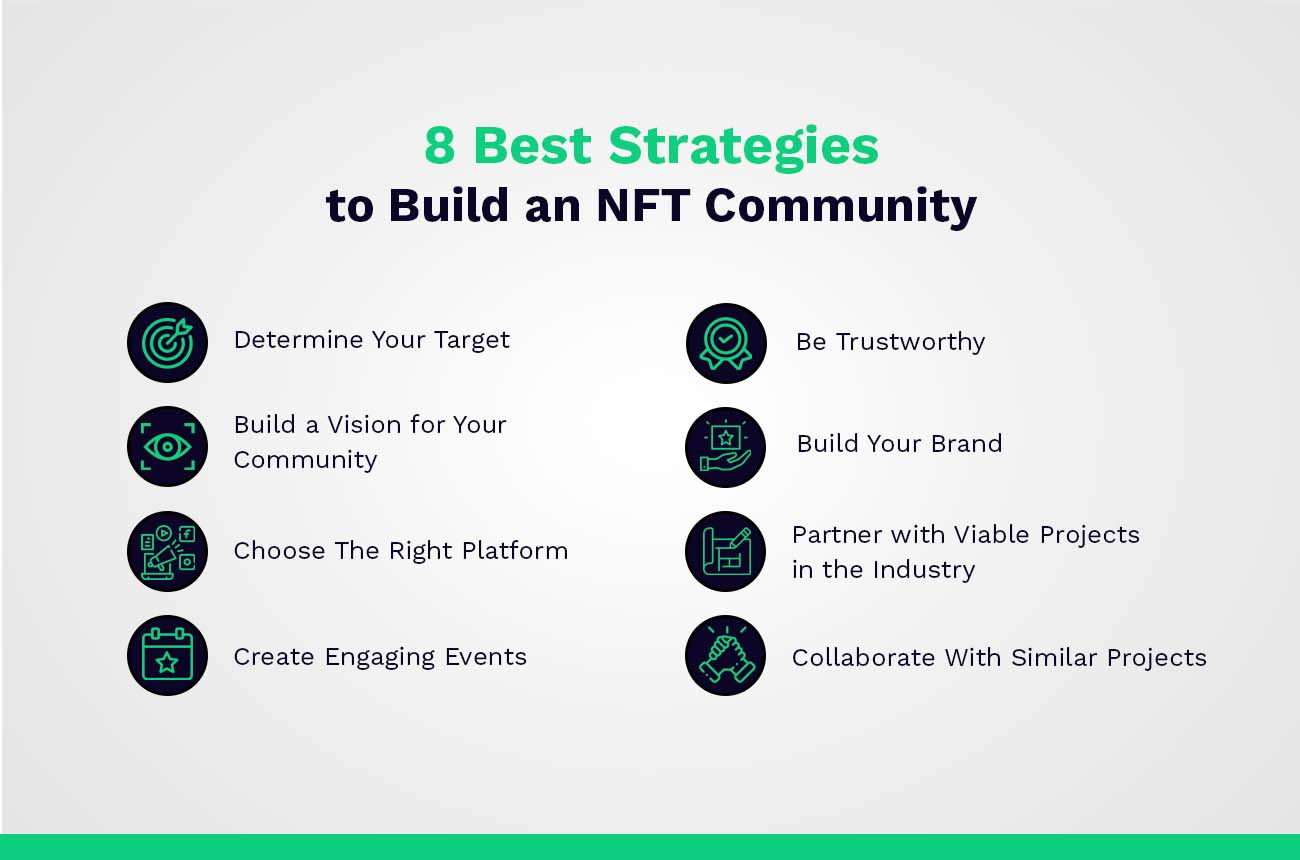 8 Best Strategies
to Build an NFT Community

Determine Your Target

Build a Vision for Your Community

Choose The Right Platform

Create Engaging Events

Be Trustworthy

Build Your Brand

Partner with Viable Projects in the Industry

Collaborate With Similar Projects